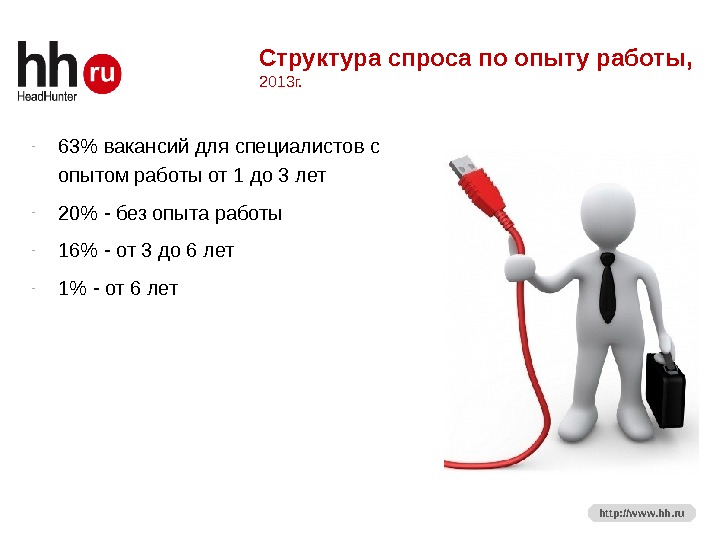 hh ru
HeadHunter

Структура спроса по опыту работы,
2013г.

- 63% вакансий для специалистов с опытом работы от 1 до 3 лет
- 20% - без опыта работы
- 16% - от 3 до 6 лет
- 1% - от 6 лет

http://www.hh.ru